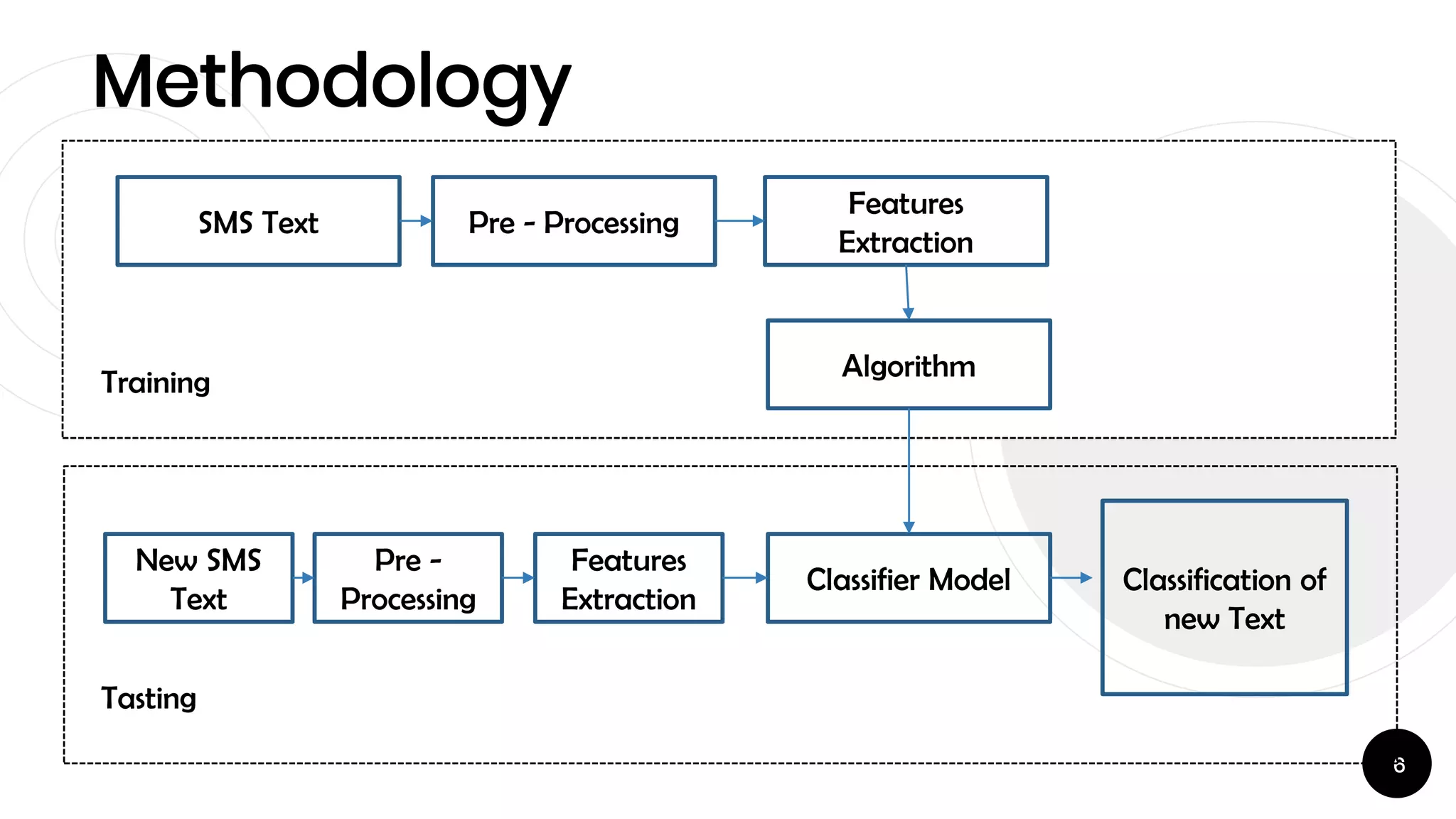 Methodology

SMS Text

Pre - Processing

Features Extraction

Algorithm

Training

New SMS Text

Pre - Processing

Features Extraction

Classifier Model

Classification of new Text

Tasting

6